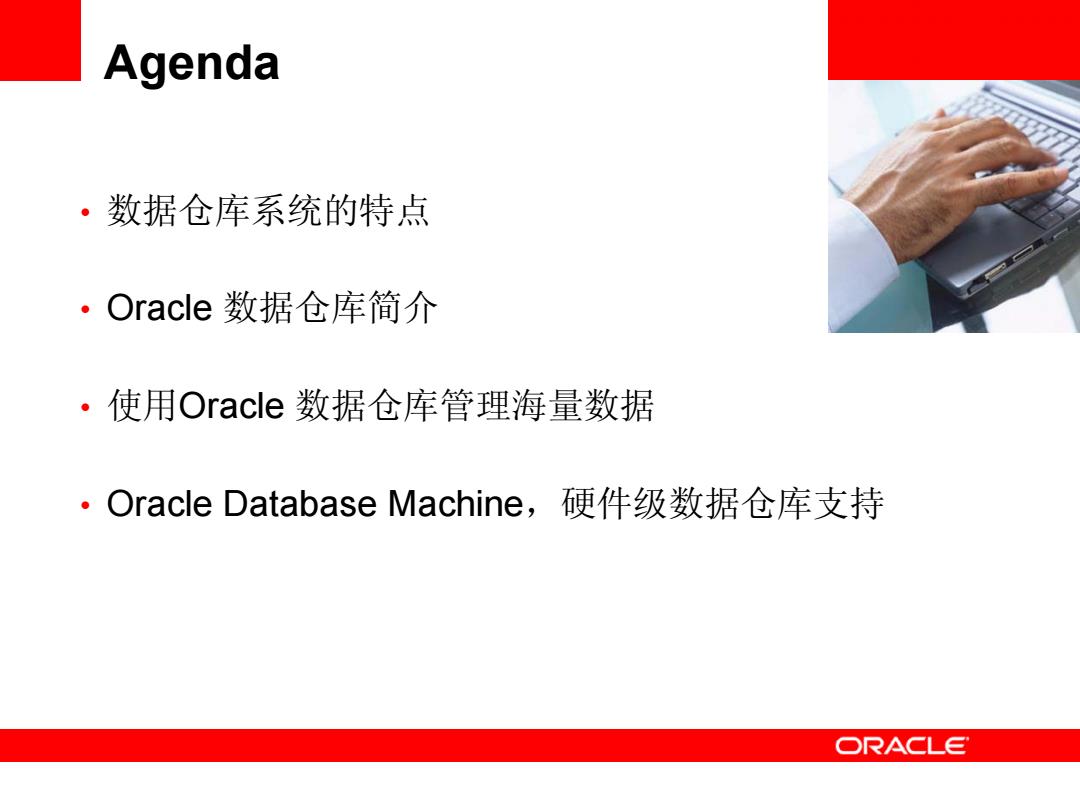 Agenda

• 数据仓库系统的特点

• Oracle 数据仓库简介

• 使用Oracle 数据仓库管理海量数据

• Oracle Database Machine，硬件级数据仓库支持

ORACLE